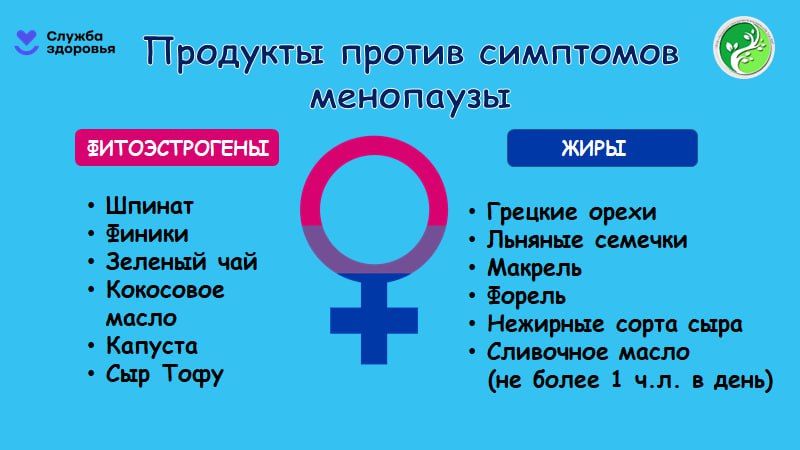 Служба здоровья

Продукты против симптомов менопаузы

ФИТОЭСТРОГЕНЫ

• Шпинат
• Финики
• Зеленый чай
• Кокосовое масло
• Капуста
• Сыр Тофу

ЖИРЫ

• Грецкие орехи
• Льняные семечки
• Макрель
• Форель
• Нежирные сорта сыра
• Сливочное масло (не более 1 ч.л. в день)